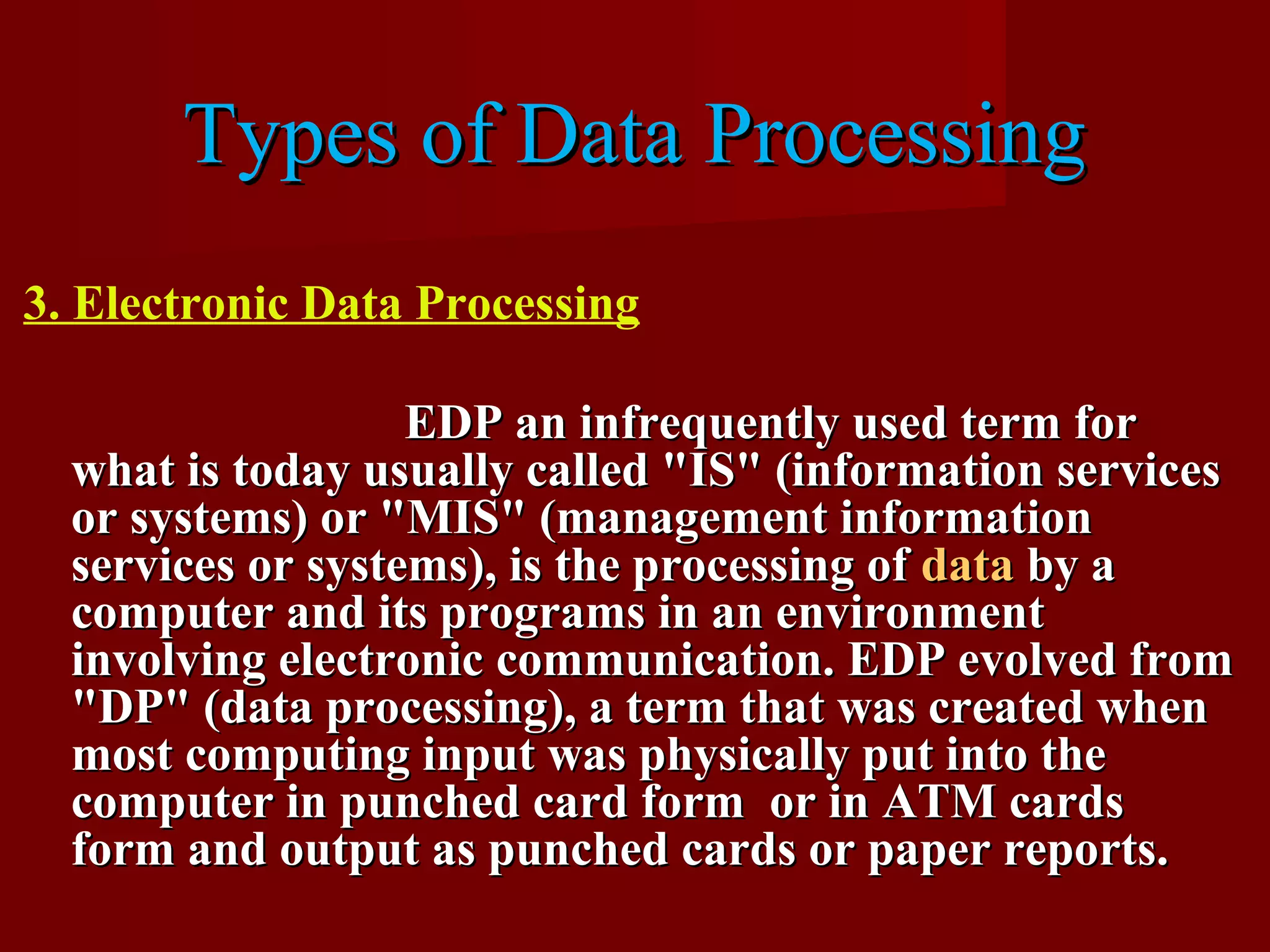 Types of Data Processing

3. Electronic Data Processing

EDP an infrequently used term for what is today usually called "IS" (information services or systems) or "MIS" (management information services or systems), is the processing of data by a computer and its programs in an environment involving electronic communication. EDP evolved from "DP" (data processing), a term that was created when most computing input was physically put into the computer in punched card form or in ATM cards form and output as punched cards or paper reports.